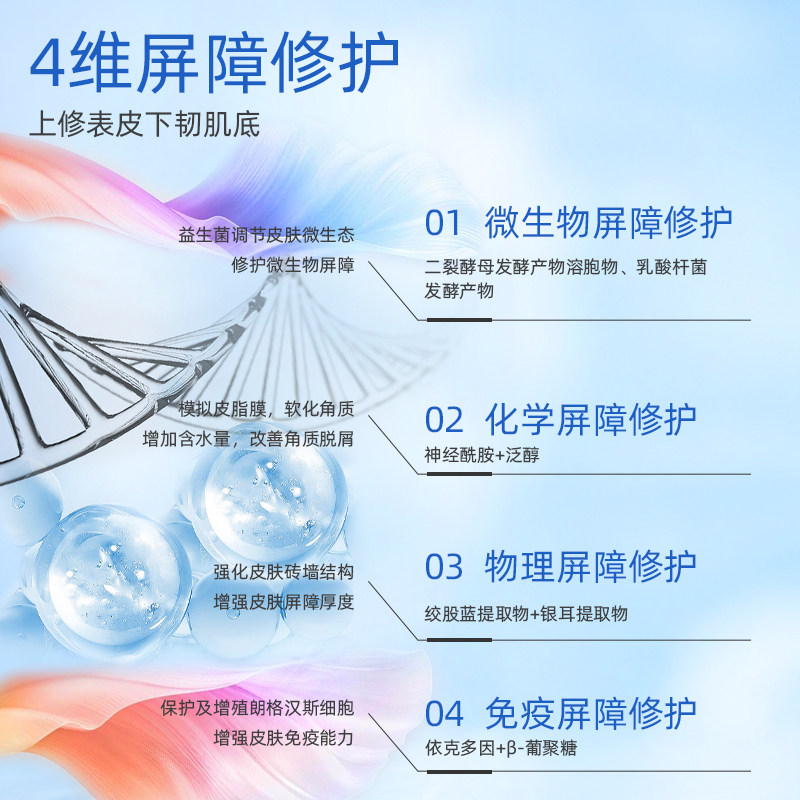 4维屏障修护
上修表皮下韧肌底

益生菌调节皮肤微生态
修护微生物屏障

01 微生物屏障修护
二裂酵母发酵产物溶胞物、乳酸杆菌发酵产物

模拟皮脂膜，软化角质
增加含水量，改善角质脱屑

02 化学屏障修护
神经酰胺+泛醇

强化皮肤砖墙结构
增强皮肤屏障厚度

03 物理屏障修护
绞股蓝提取物+银耳提取物

保护及增殖朗格汉斯细胞
增强皮肤免疫能力

04 免疫屏障修护
依克多因+β-葡聚糖